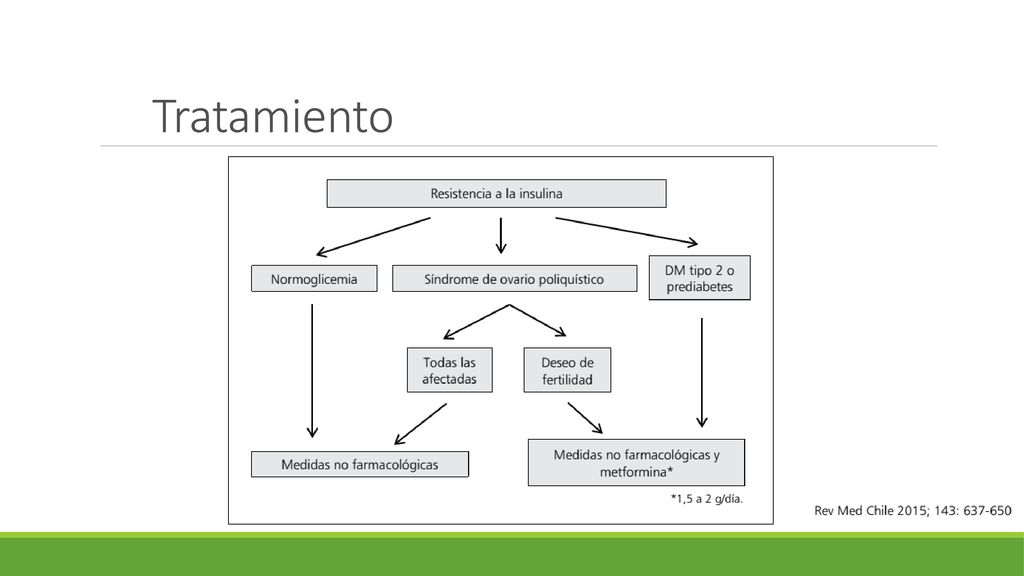 Tratamiento

Resistencia a la insulina

Normoglicemia

Síndrome de ovario poliquístico

DM tipo 2 o prediabetes

Todas las afectadas

Deseo de fertilidad

Medidas no farmacológicas

Medidas no farmacológicas y metformina*

*1,5 a 2 g/día.

Rev Med Chile 2015; 143: 637-650